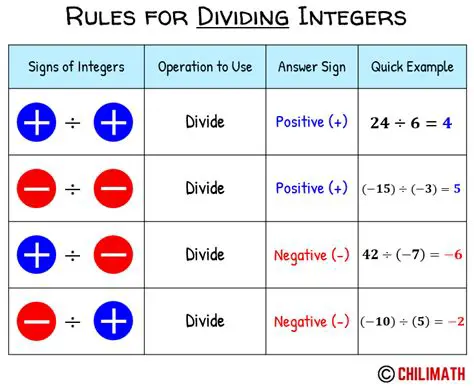 RULES FOR DIVIDING INTEGERS

| Signs of Integers | Operation to Use | Answer Sign | Quick Example |
|---|---|---|---|
| $+ \div +$ | Divide | Positive (+) | $24 \div 6 = 4$ |
| $- \div -$ | Divide | Positive (+) | $(-15) \div (-3) = 5$ |
| $+ \div -$ | Divide | Negative (-) | $42 \div (-7) = -6$ |
| $- \div +$ | Divide | Negative (-) | $(-10) \div (5) = -2$ |

© CHILIMATH